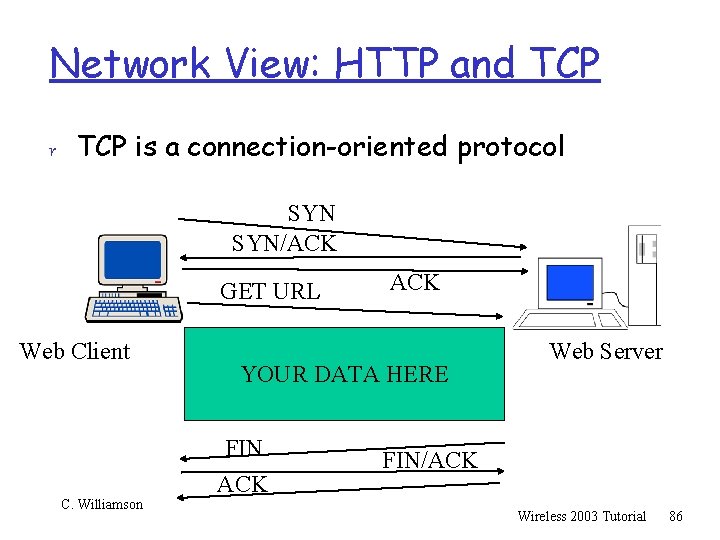 Network View: HTTP and TCP

r TCP is a connection-oriented protocol

SYN
SYN/ACK
ACK
GET URL

Web Client

YOUR DATA HERE

Web Server

FIN
FIN/ACK
ACK

C. Williamson

Wireless 2003 Tutorial 86